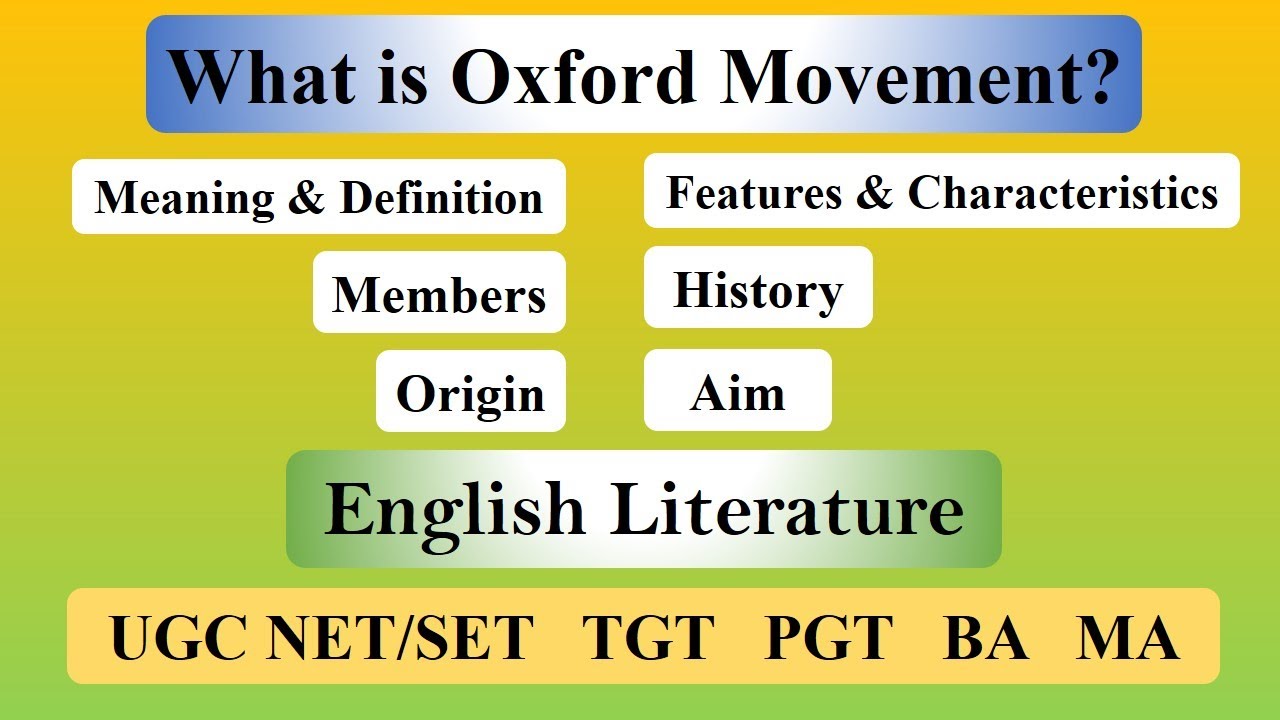 What is Oxford Movement?

Meaning & Definition

Features & Characteristics

Members

History

Origin

Aim

English Literature

UGC NET/SET TGT PGT BA MA